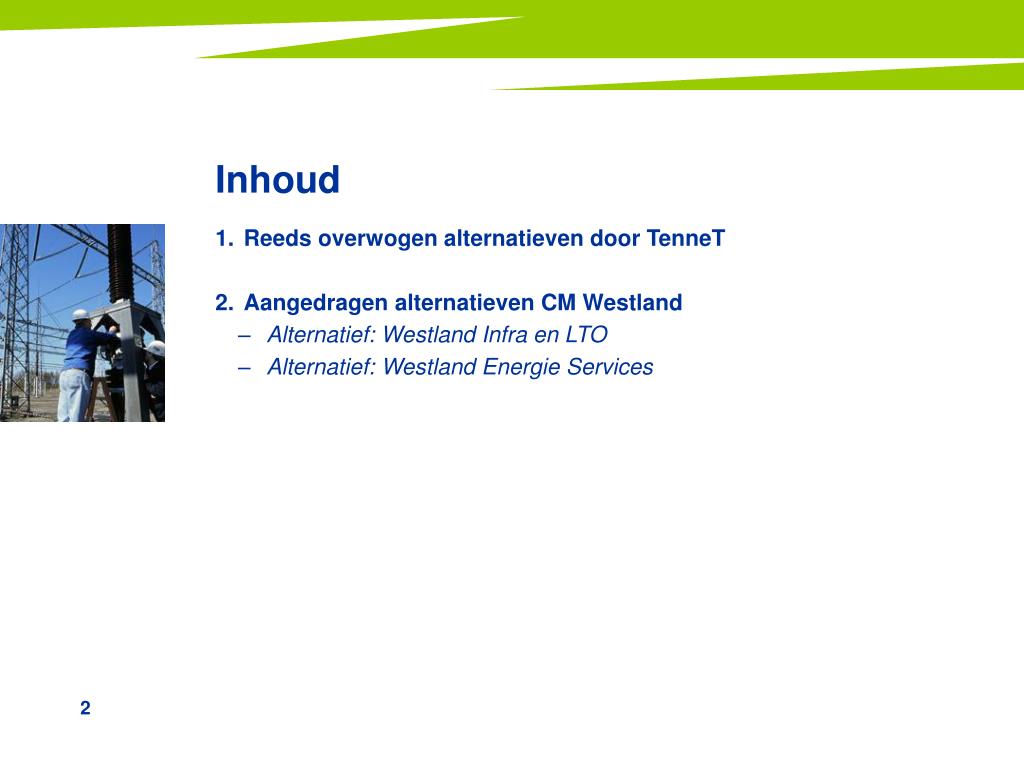 Inhoud

1. Reeds overwogen alternatieven door TenneT

2. Aangedragen alternatieven CM Westland
– Alternatief: Westland Infra en LTO
– Alternatief: Westland Energie Services

2